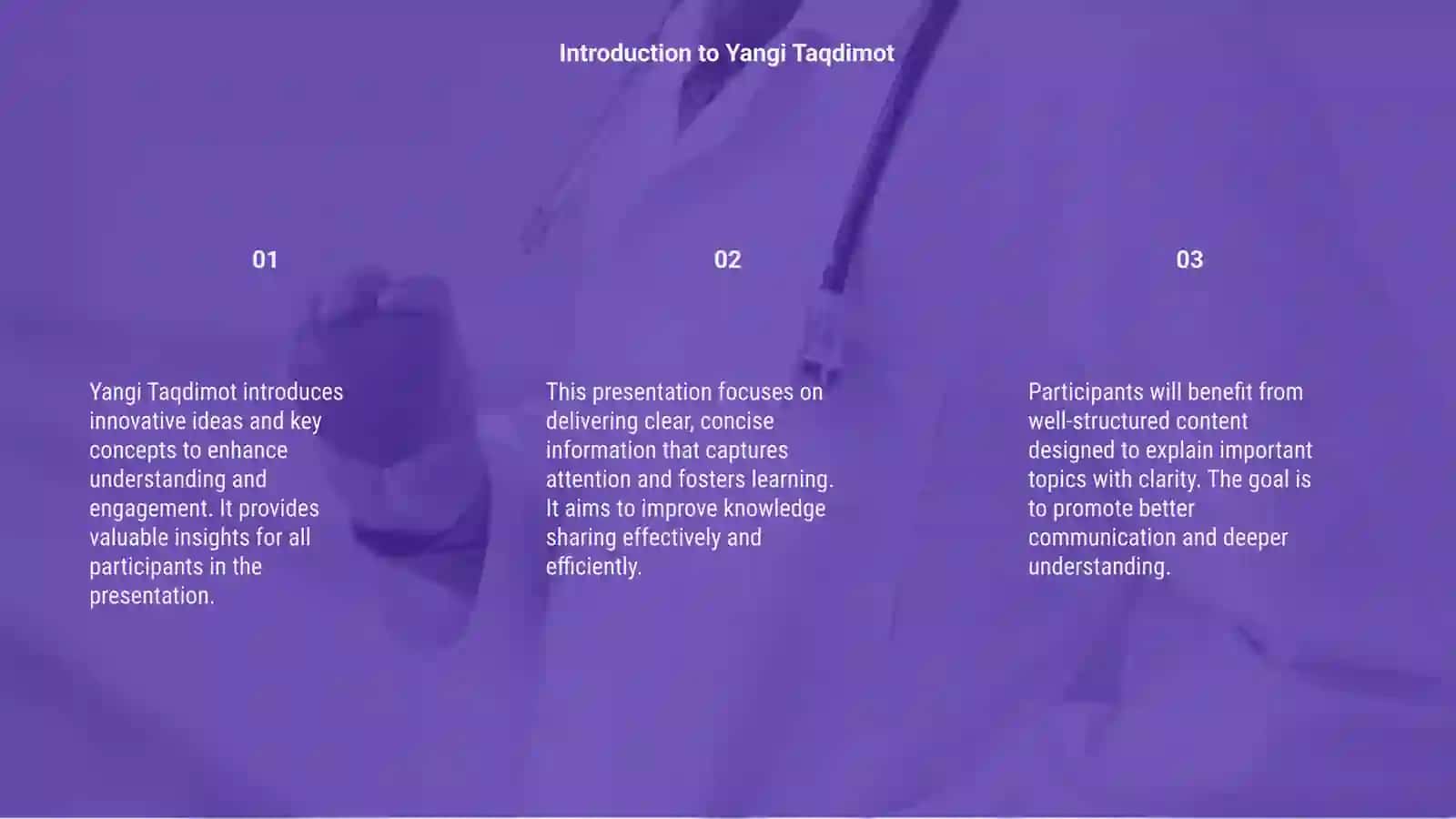 Introduction to Yangi Taqdimot

01

Yangi Taqdimot introduces innovative ideas and key concepts to enhance understanding and engagement. It provides valuable insights for all participants in the presentation.

02

This presentation focuses on delivering clear, concise information that captures attention and fosters learning. It aims to improve knowledge sharing effectively and efficiently.

03

Participants will benefit from well-structured content designed to explain important topics with clarity. The goal is to promote better communication and deeper understanding.